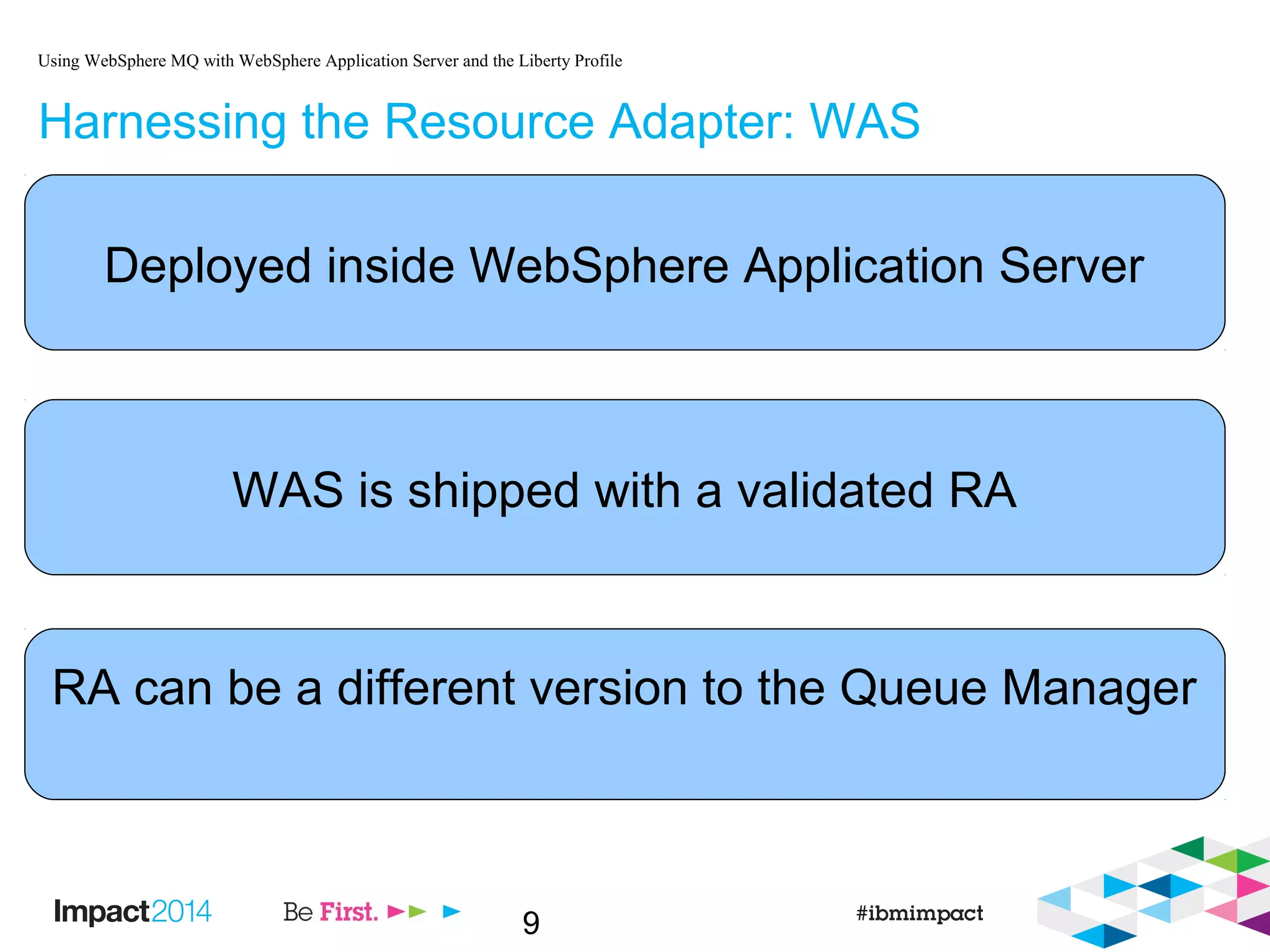 Using WebSphere MQ with WebSphere Application Server and the Liberty Profile

Harnessing the Resource Adapter: WAS

Deployed inside WebSphere Application Server

WAS is shipped with a validated RA

RA can be a different version to the Queue Manager

Impact2014

Be First.

9

#ibmimpact